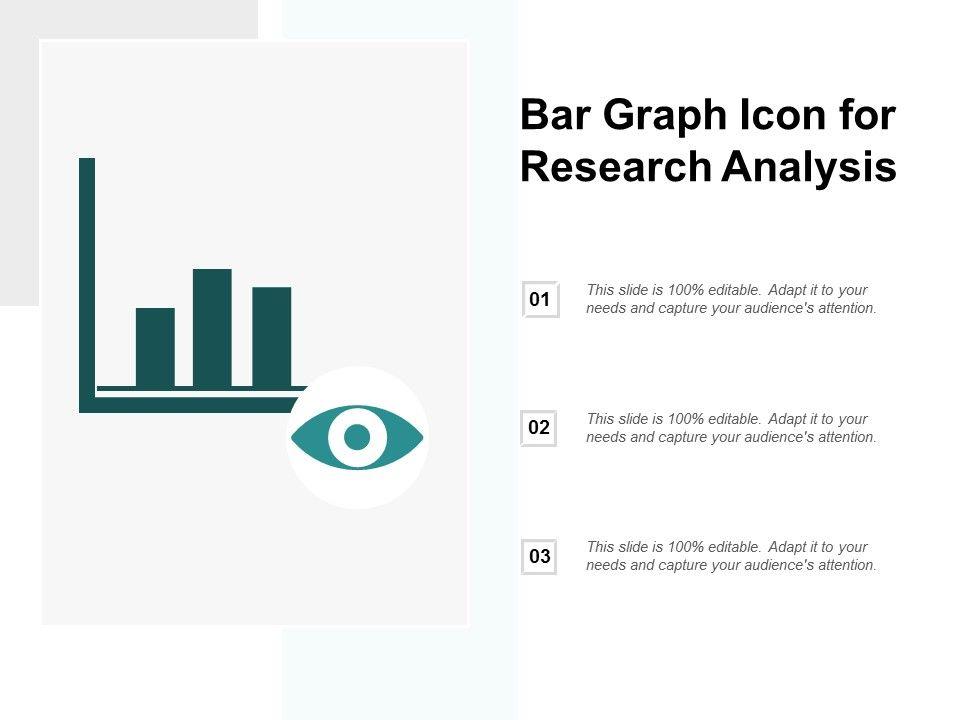 Bar Graph Icon for Research Analysis

01
This slide is 100% editable. Adapt it to your needs and capture your audience's attention.

02
This slide is 100% editable. Adapt it to your needs and capture your audience's attention.

03
This slide is 100% editable. Adapt it to your needs and capture your audience's attention.